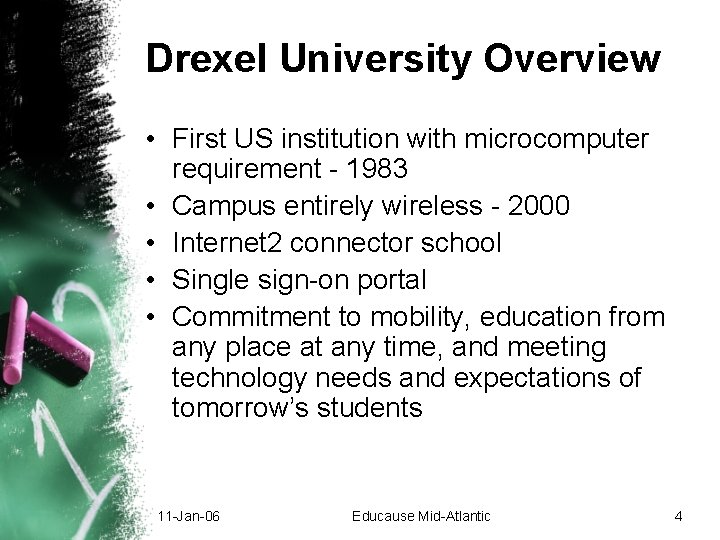 Drexel University Overview

• First US institution with microcomputer requirement - 1983
• Campus entirely wireless - 2000
• Internet2 connector school
• Single sign-on portal
• Commitment to mobility, education from any place at any time, and meeting technology needs and expectations of tomorrow's students

11-Jan-06 Educause Mid-Atlantic 4